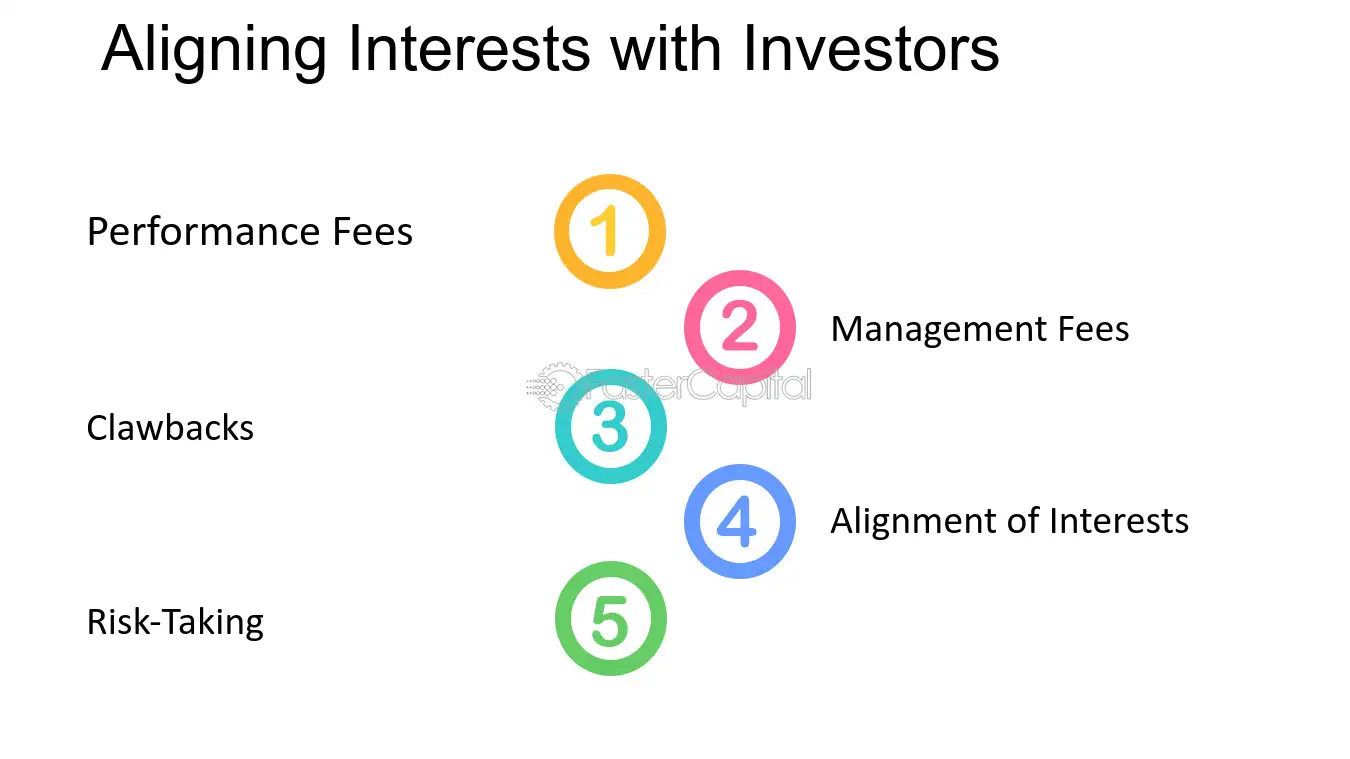 Aligning Interests with Investors

Performance Fees

1

2

Management Fees

FasterCapital

Clawbacks

3

4

Alignment of Interests

Risk-Taking

5